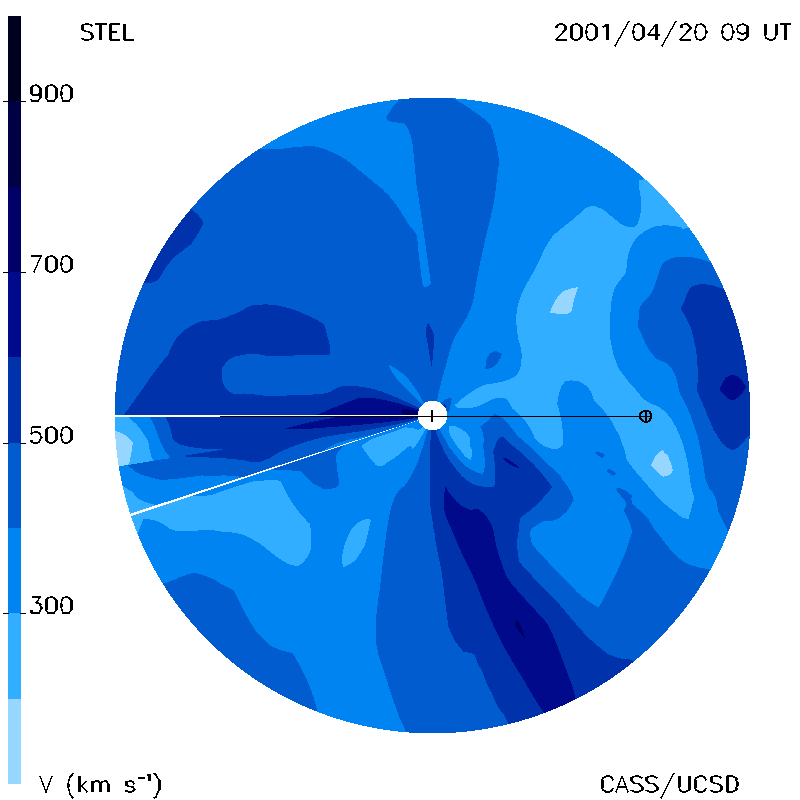 STEL

2001/04/20 09 UT

900

700

500

300

V (km s$^{-1}$)

CASS/UCSD